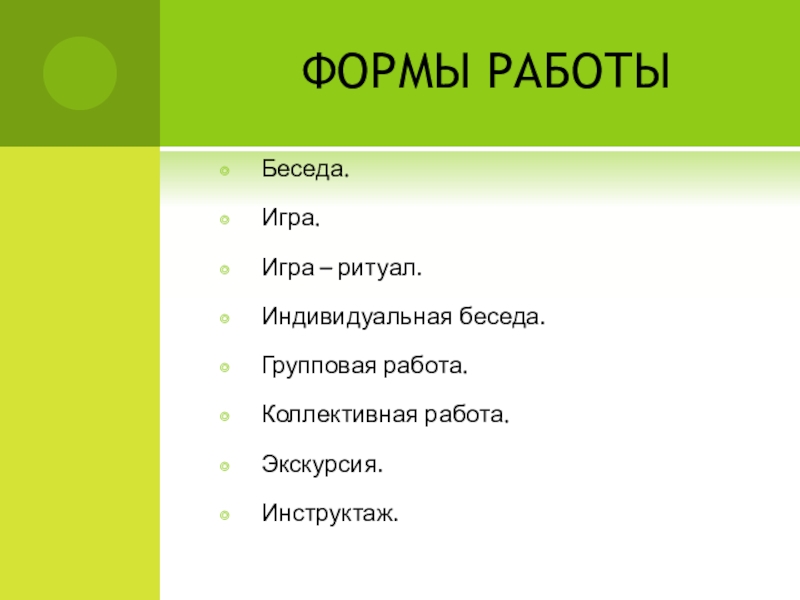 ФОРМЫ РАБОТЫ

Беседа.

Игра.

Игра – ритуал.

Индивидуальная беседа.

Групповая работа.

Коллективная работа.

Экскурсия.

Инструктаж.